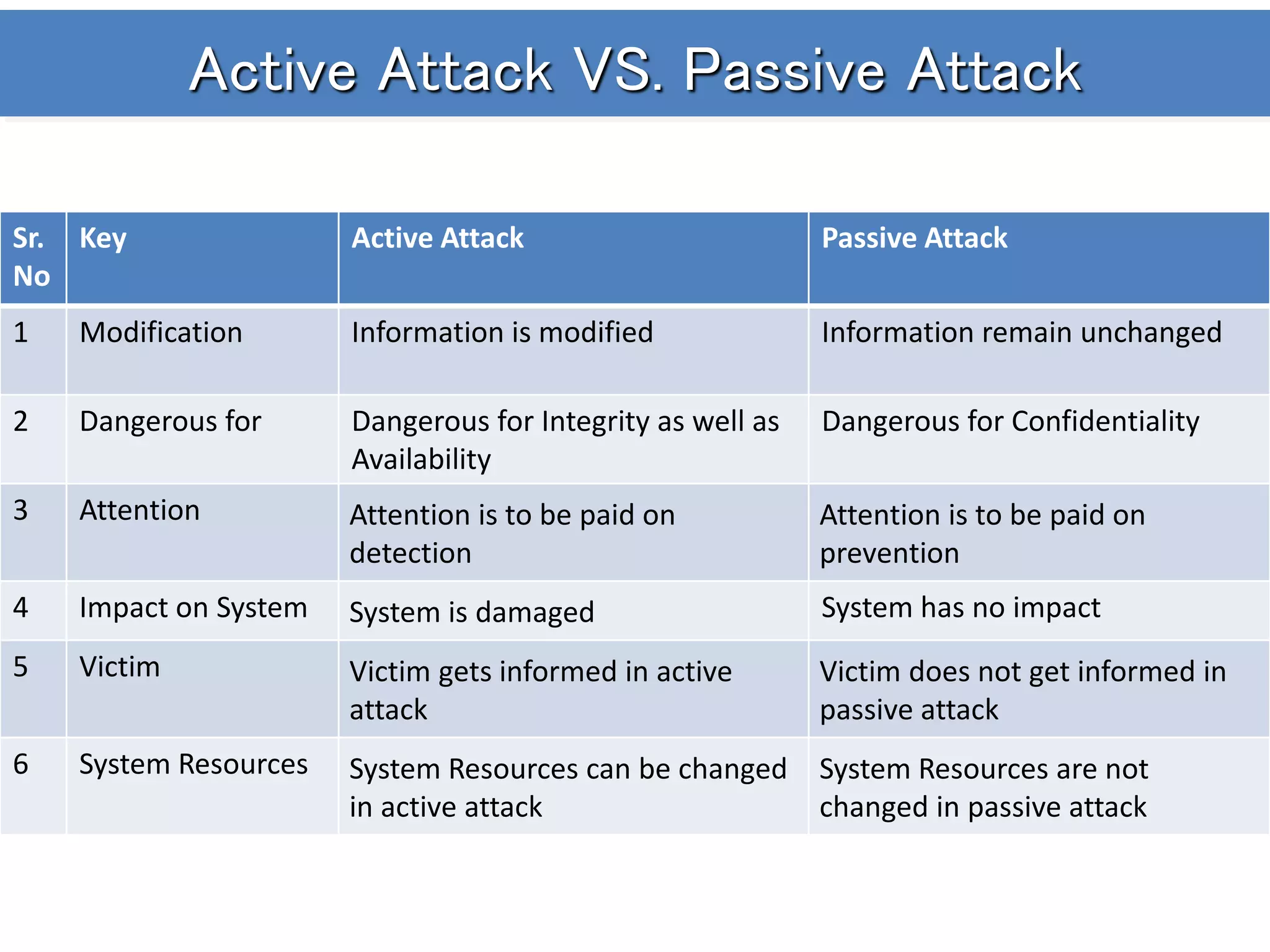 Active Attack VS. Passive Attack

| Sr. No | Key | Active Attack | Passive Attack |
|---|---|---|---|
| 1 | Modification | Information is modified | Information remain unchanged |
| 2 | Dangerous for | Dangerous for Integrity as well as Availability | Dangerous for Confidentiality |
| 3 | Attention | Attention is to be paid on detection | Attention is to be paid on prevention |
| 4 | Impact on System | System is damaged | System has no impact |
| 5 | Victim | Victim gets informed in active attack | Victim does not get informed in passive attack |
| 6 | System Resources | System Resources can be changed in active attack | System Resources are not changed in passive attack |